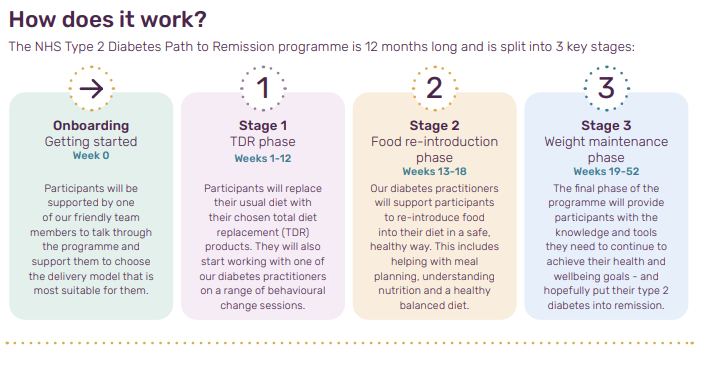 How does it work?

The NHS Type 2 Diabetes Path to Remission programme is 12 months long and is split into 3 key stages:

→

Onboarding
Getting started
Week 0

Participants will be supported by one of our friendly team members to talk through the programme and support them to choose the delivery model that is most suitable for them.

1

Stage 1
TDR phase
Weeks 1-12

Participants will replace their usual diet with their chosen total diet replacement (TDR) products. They will also start working with one of our diabetes practitioners on a range of behavioural change sessions.

2

Stage 2
Food re-introduction phase
Weeks 13-18

Our diabetes practitioners will support participants to re-introduce food into their diet in a safe, healthy way. This includes helping with meal planning, understanding nutrition and a healthy balanced diet.

3

Stage 3
Weight maintenance phase
Weeks 19-52

The final phase of the programme will provide participants with the knowledge and tools they need to continue to achieve their health and wellbeing goals - and hopefully put their type 2 diabetes into remission.